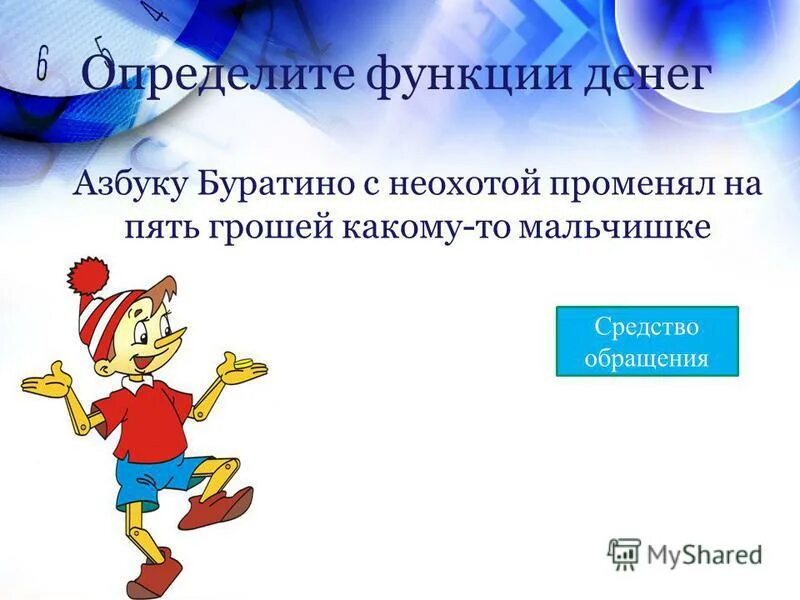 Определите функции денег

Азбуку Буратино с неохотой променял на пять грошей какому-то мальчишке

Средство обращения

MyShared